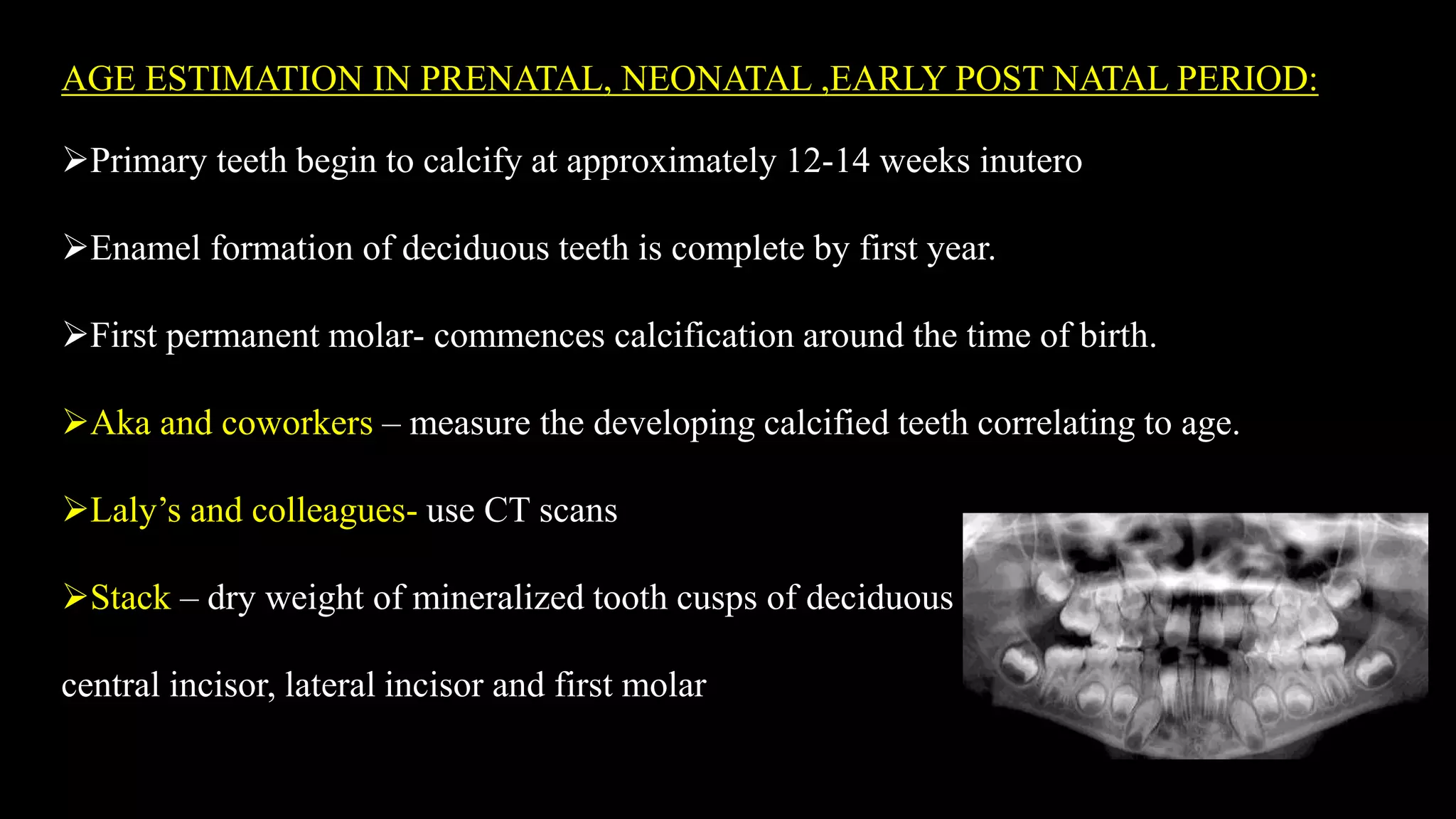 AGE ESTIMATION IN PRENATAL, NEONATAL ,EARLY POST NATAL PERIOD:

➢Primary teeth begin to calcify at approximately 12-14 weeks inutero

➢Enamel formation of deciduous teeth is complete by first year.

➢First permanent molar- commences calcification around the time of birth.

➢Aka and coworkers – measure the developing calcified teeth correlating to age.

➢Laly’s and colleagues- use CT scans

➢Stack – dry weight of mineralized tooth cusps of deciduous central incisor, lateral incisor and first molar